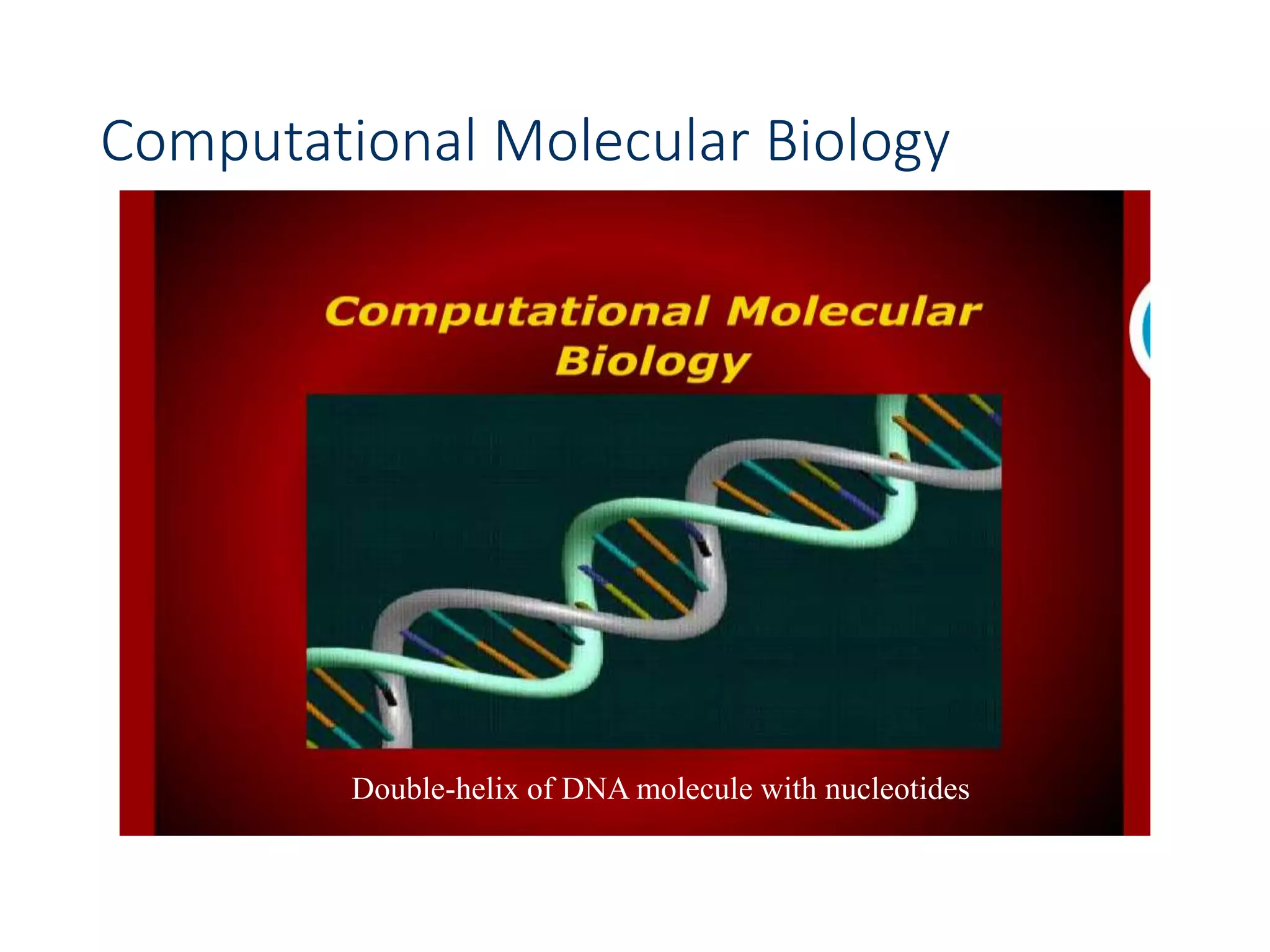 Computational Molecular Biology

Computational Molecular Biology

Double-helix of DNA molecule with nucleotides